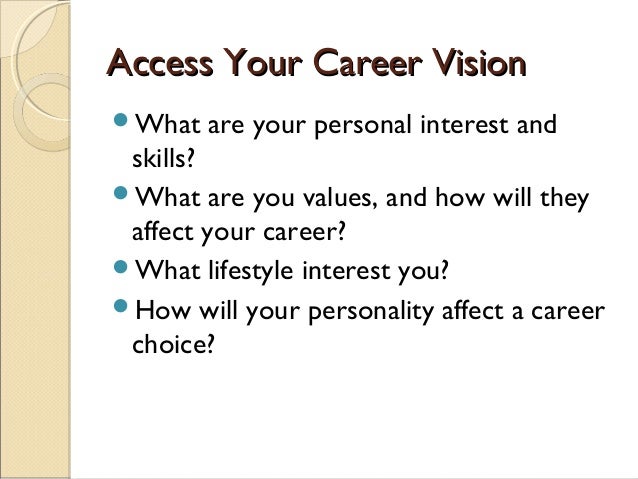 Access Your Career Vision

- What are your personal interest and skills?
- What are you values, and how will they affect your career?
- What lifestyle interest you?
- How will your personality affect a career choice?